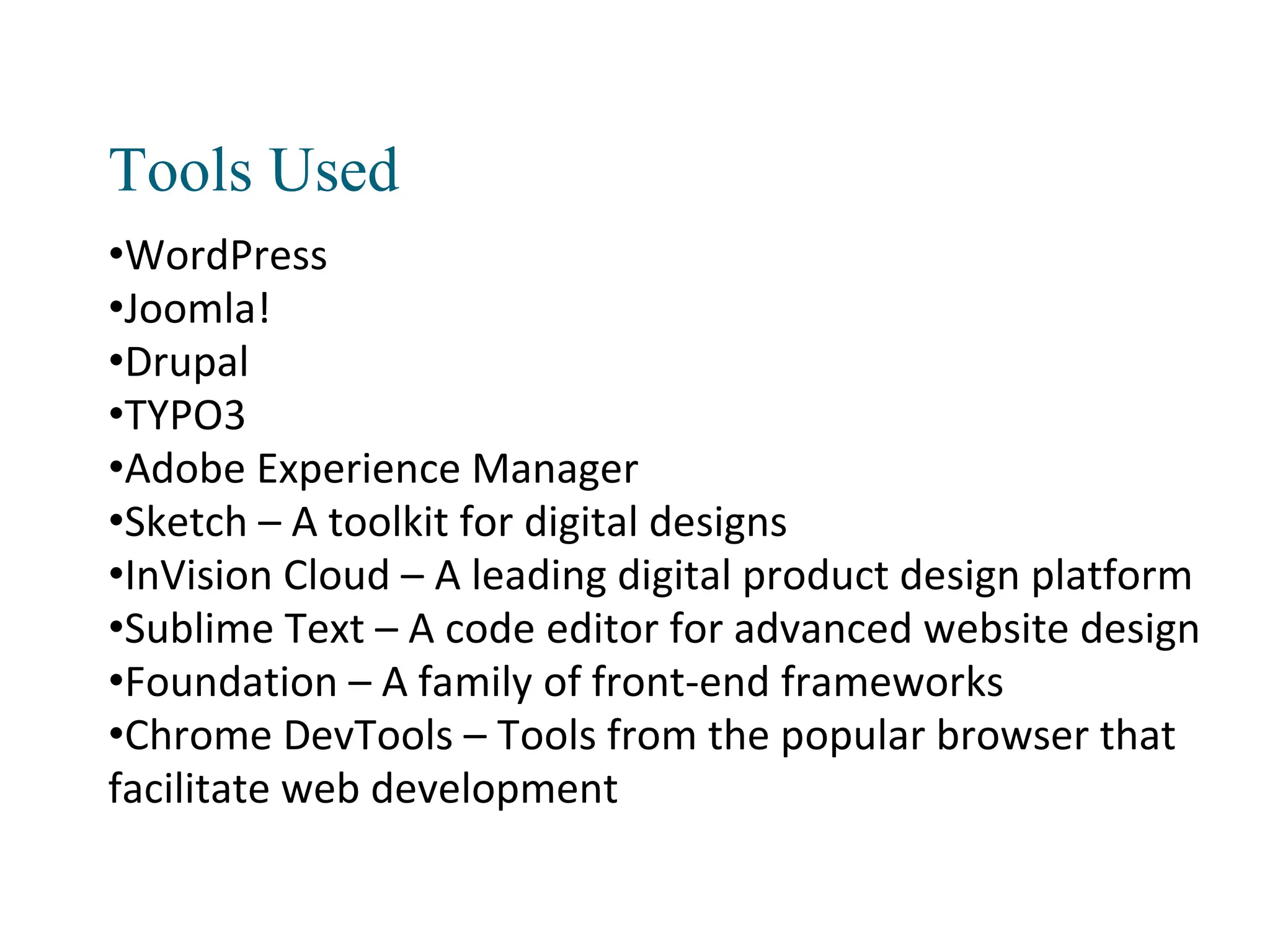 Tools Used

•WordPress
•Joomla!
•Drupal
•TYPO3
•Adobe Experience Manager
•Sketch – A toolkit for digital designs
•InVision Cloud – A leading digital product design platform
•Sublime Text – A code editor for advanced website design
•Foundation – A family of front-end frameworks
•Chrome DevTools – Tools from the popular browser that facilitate web development